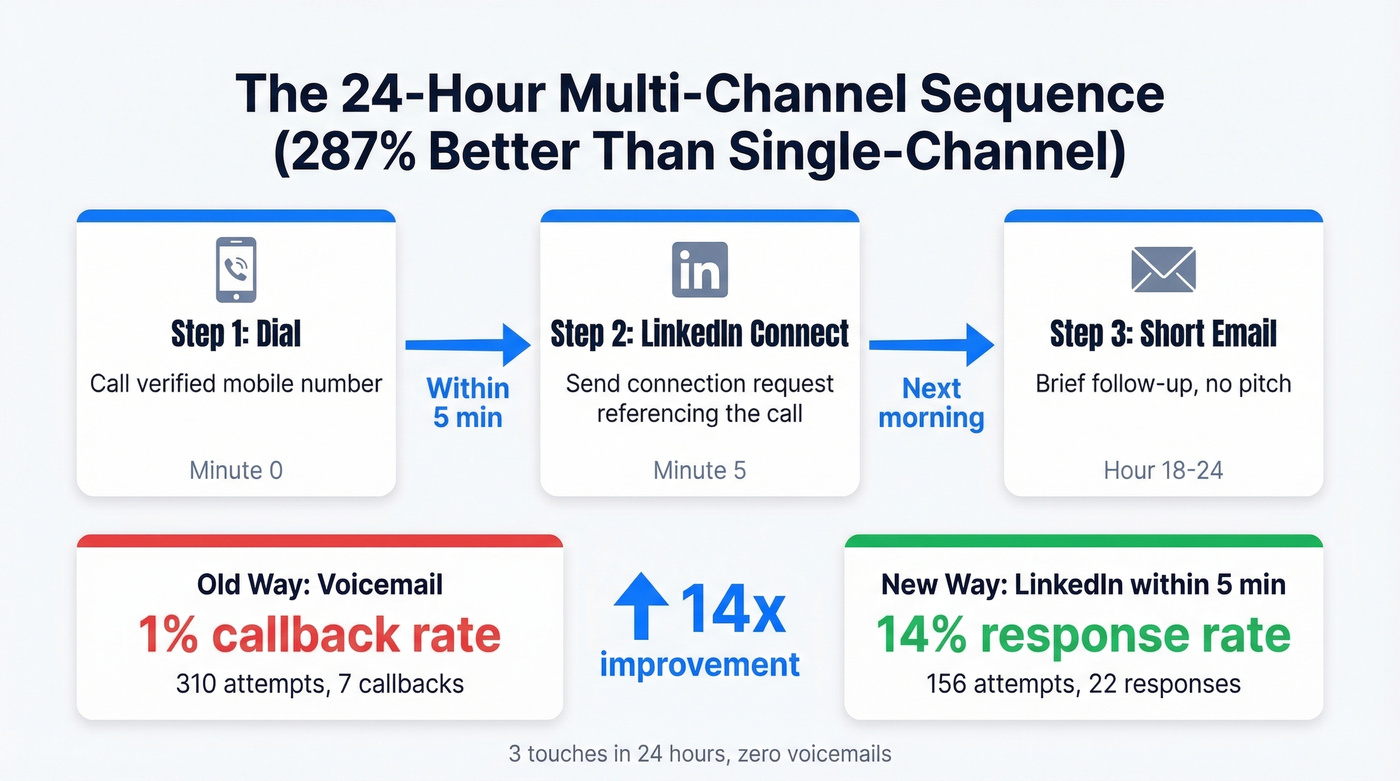 The 24-Hour Multi-Channel Sequence (287% Better Than Single-Channel)

Step 1: Dial
Call verified mobile number
Minute 0

Within 5 min

in

Step 2: LinkedIn Connect
Send connection request referencing the call
Minute 5

Next morning

Step 3: Short Email
Brief follow-up, no pitch
Hour 18-24

Old Way: Voicemail
1% callback rate
310 attempts, 7 callbacks

14x improvement

New Way: LinkedIn within 5 min
14% response rate
156 attempts, 22 responses

3 touches in 24 hours, zero voicemails